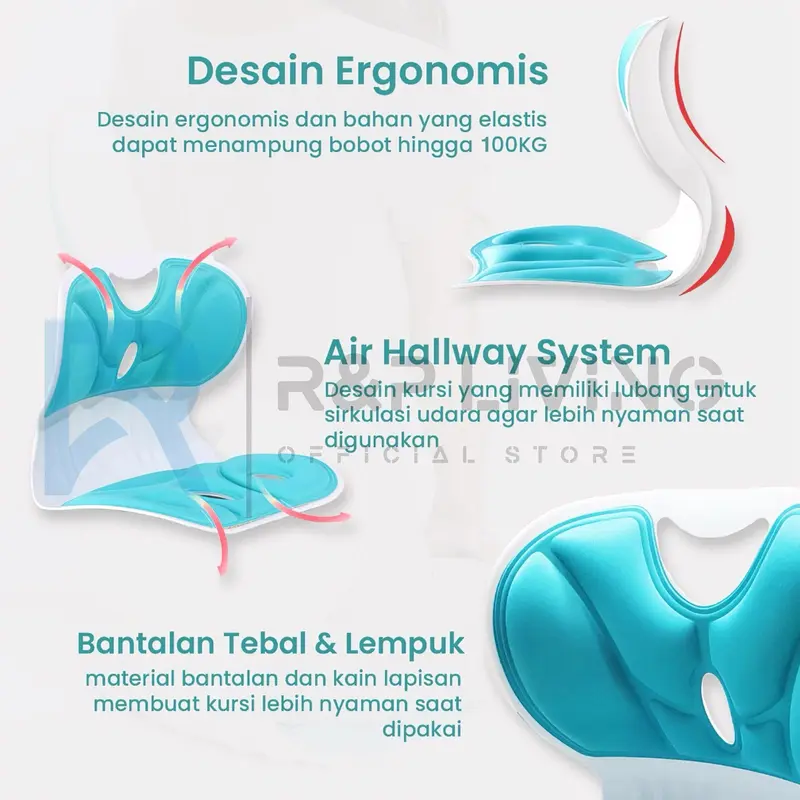 Desain Ergonomis

Desain ergonomis dan bahan yang elastis dapat menampung bobot hingga 100KG

Air Hallway System

Desain kursi yang memiliki lubang untuk sirkulasi udara agar lebih nyaman saat digunakan

R&P LIVING
OFFICIAL STORE

Bantalan Tebal & Lempuk

material bantalan dan kain lapisan membuat kursi lebih nyaman saat dipakai